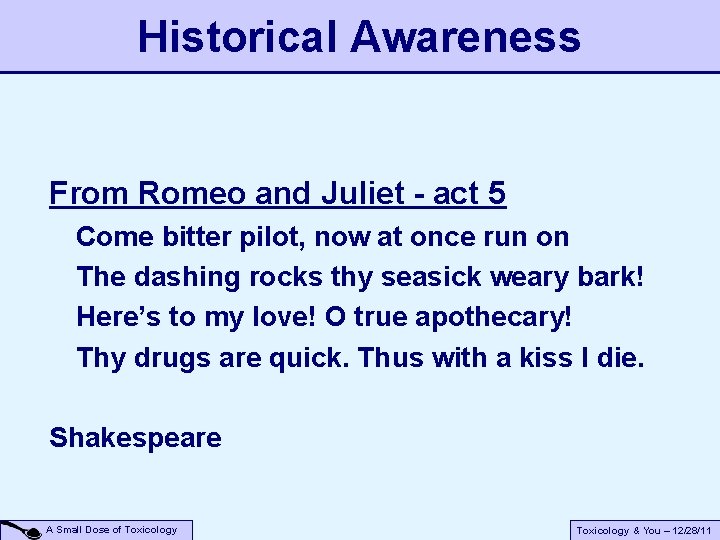 Historical Awareness

From Romeo and Juliet - act 5

Come bitter pilot, now at once run on
The dashing rocks thy seasick weary bark!
Here's to my love! O true apothecary!
Thy drugs are quick. Thus with a kiss I die.

Shakespeare

A Small Dose of Toxicology

Toxicology & You – 12/28/11